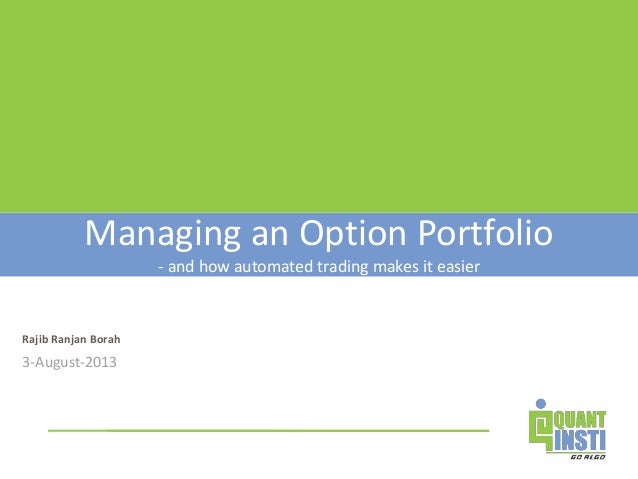 Managing an Option Portfolio

- and how automated trading makes it easier

Rajib Ranjan Borah

3-August-2013

QUANT INSTI

GO ALGO